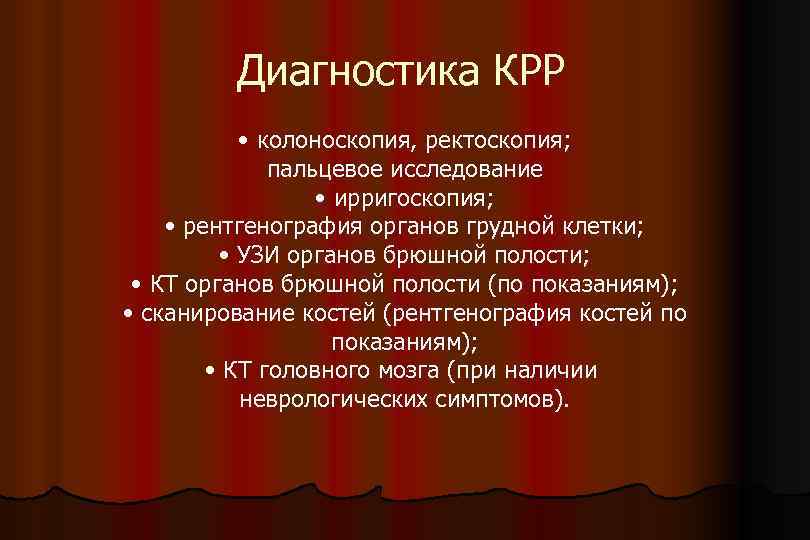 Диагностика КРР

• колоноскопия, ректоскопия; пальцевое исследование
• ирригоскопия;
• рентгенография органов грудной клетки;
• УЗИ органов брюшной полости;
• КТ органов брюшной полости (по показаниям);
• сканирование костей (рентгенография костей по показаниям);
• КТ головного мозга (при наличии неврологических симптомов).